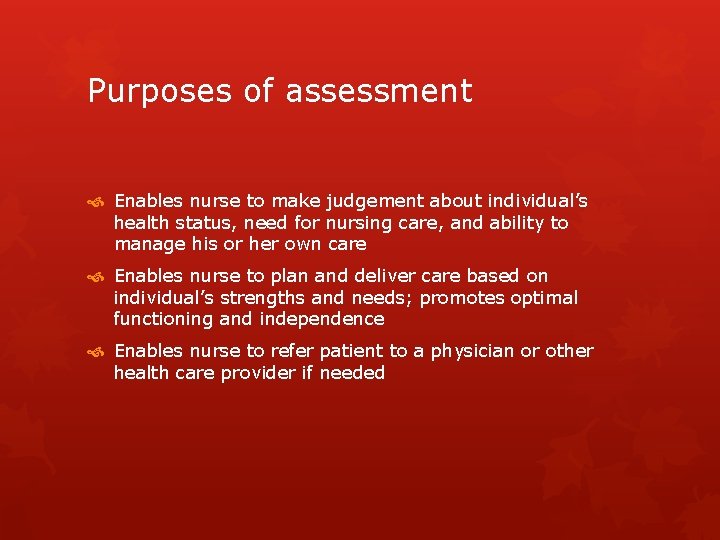 Purposes of assessment

Enables nurse to make judgement about individual’s health status, need for nursing care, and ability to manage his or her own care

Enables nurse to plan and deliver care based on individual’s strengths and needs; promotes optimal functioning and independence

Enables nurse to refer patient to a physician or other health care provider if needed